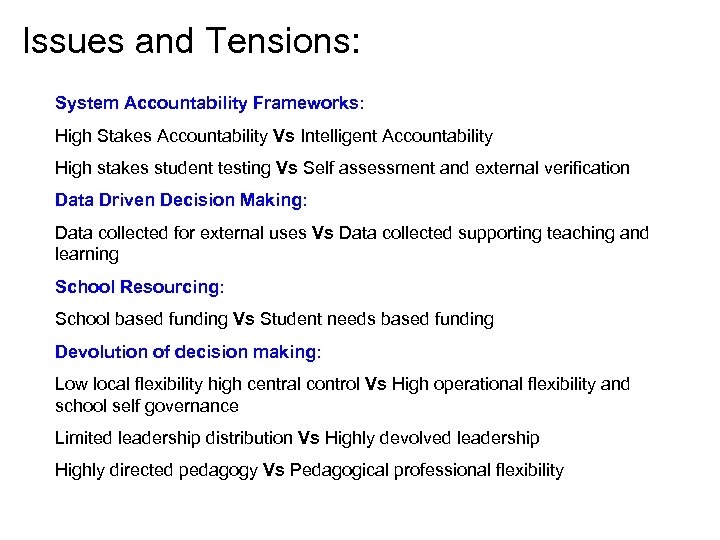 Issues and Tensions:

System Accountability Frameworks:

High Stakes Accountability Vs Intelligent Accountability

High stakes student testing Vs Self assessment and external verification

Data Driven Decision Making:

Data collected for external uses Vs Data collected supporting teaching and learning

School Resourcing:

School based funding Vs Student needs based funding

Devolution of decision making:

Low local flexibility high central control Vs High operational flexibility and school self governance

Limited leadership distribution Vs Highly devolved leadership

Highly directed pedagogy Vs Pedagogical professional flexibility